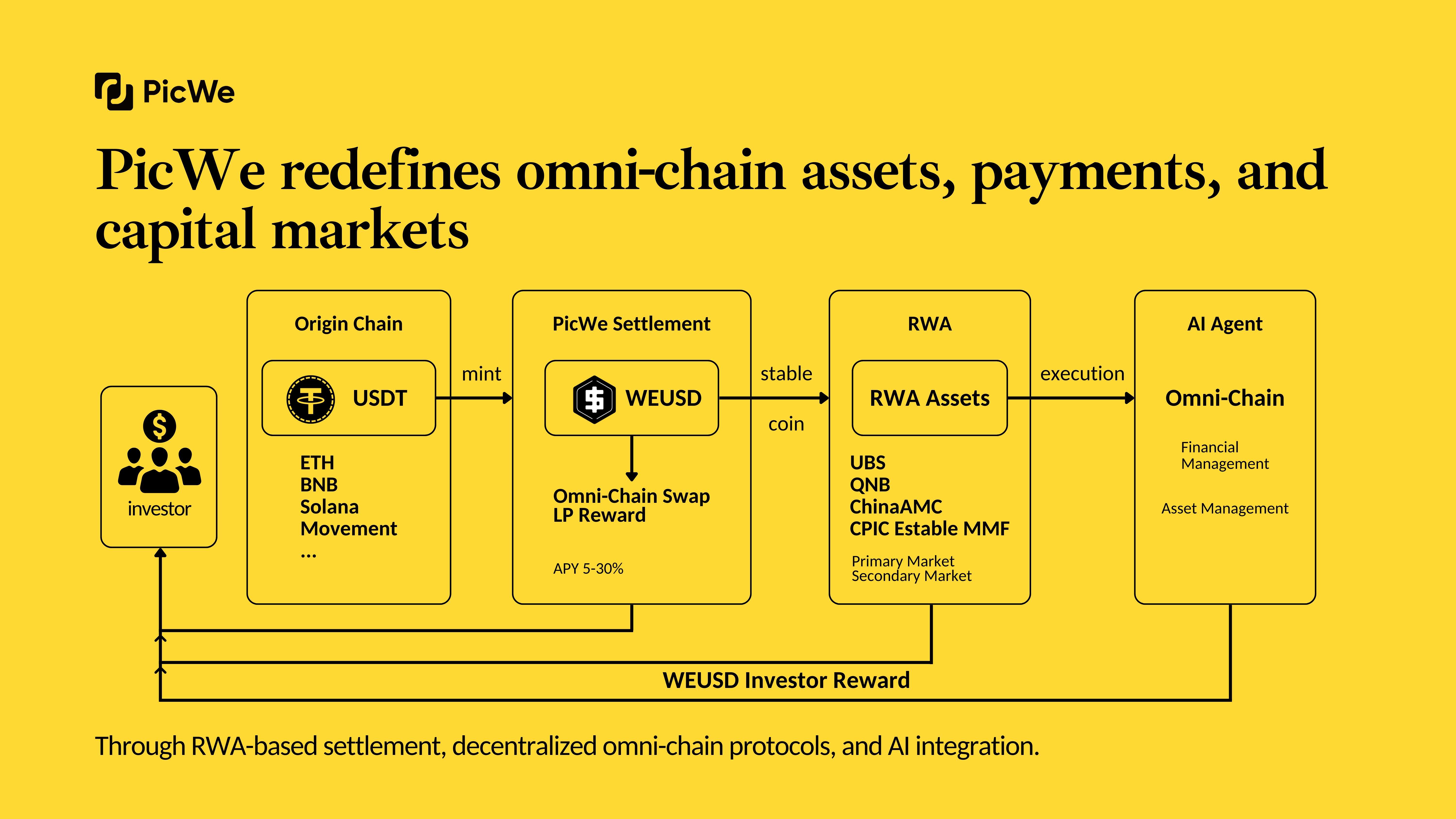 PicWe

PicWe redefines omni-chain assets, payments, and capital markets

investor

Origin Chain

USDT

ETH
BNB
Solana
Movement
...

mint

PicWe Settlement

WEUSD

Omni-Chain Swap
LP Reward

APY 5-30%

stable

coin

RWA

RWA Assets

UBS
QNB
ChinaAMC
CPIC Estable MMF

Primary Market
Secondary Market

execution

AI Agent

Omni-Chain

Financial Management

Asset Management

WEUSD Investor Reward

Through RWA-based settlement, decentralized omni-chain protocols, and AI integration.